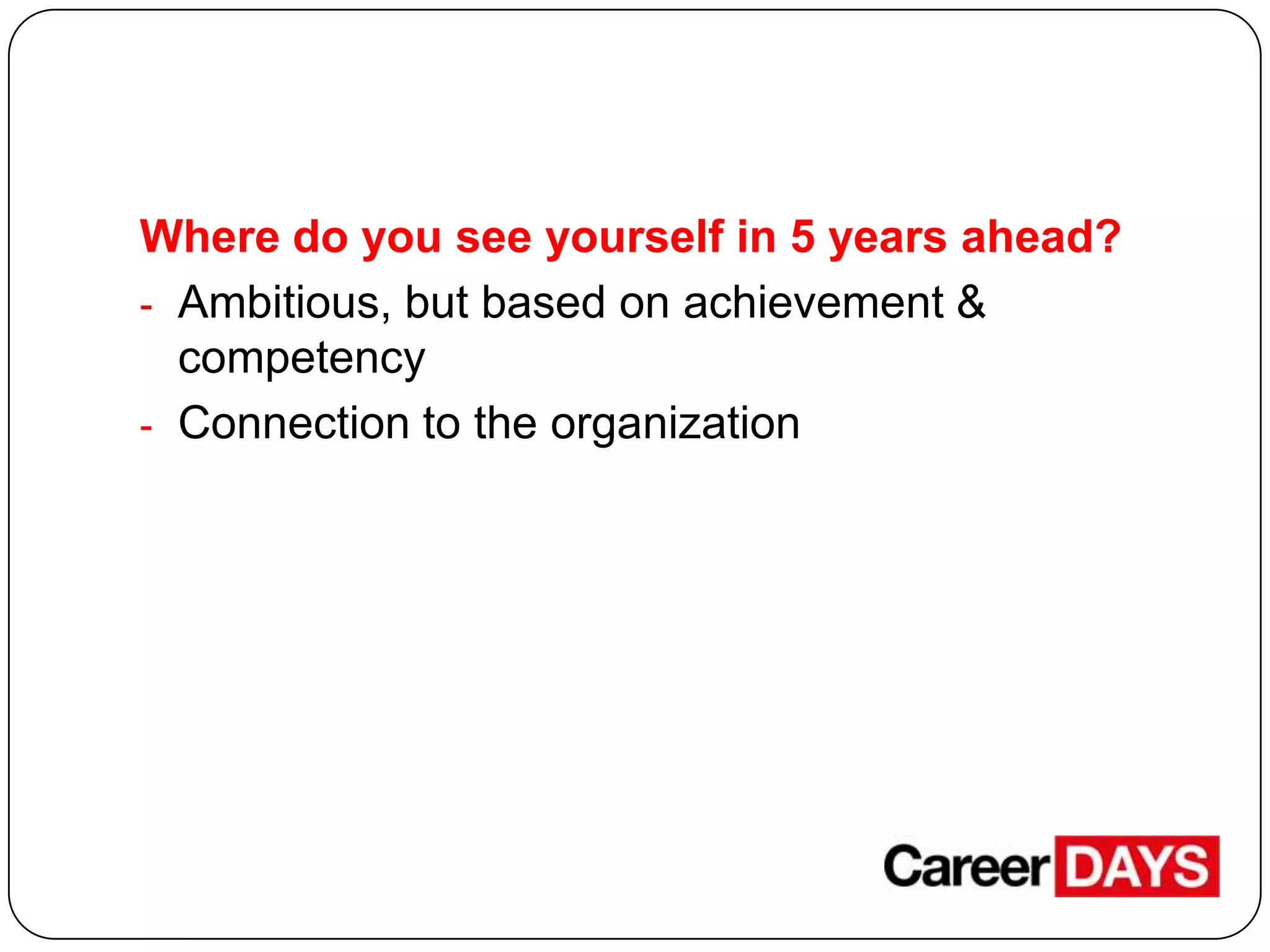 Where do you see yourself in 5 years ahead?

- Ambitious, but based on achievement & competency
- Connection to the organization

Career DAYS